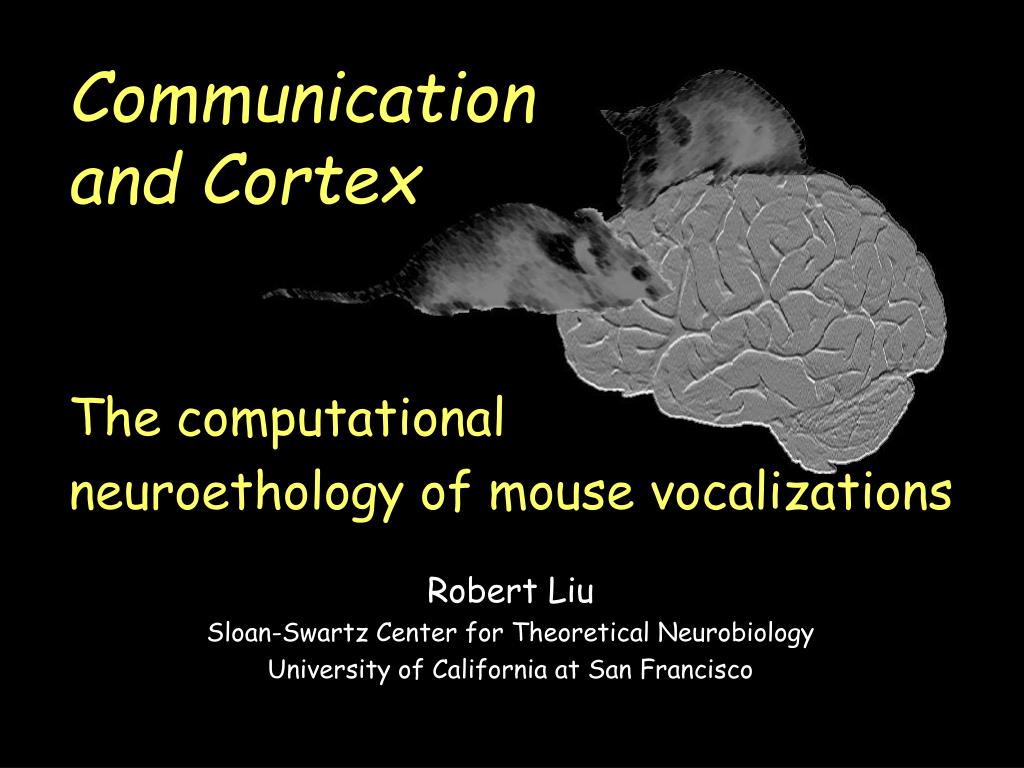 Communication and Cortex

The computational neuroethology of mouse vocalizations

Robert Liu
Sloan-Swartz Center for Theoretical Neurobiology
University of California at San Francisco